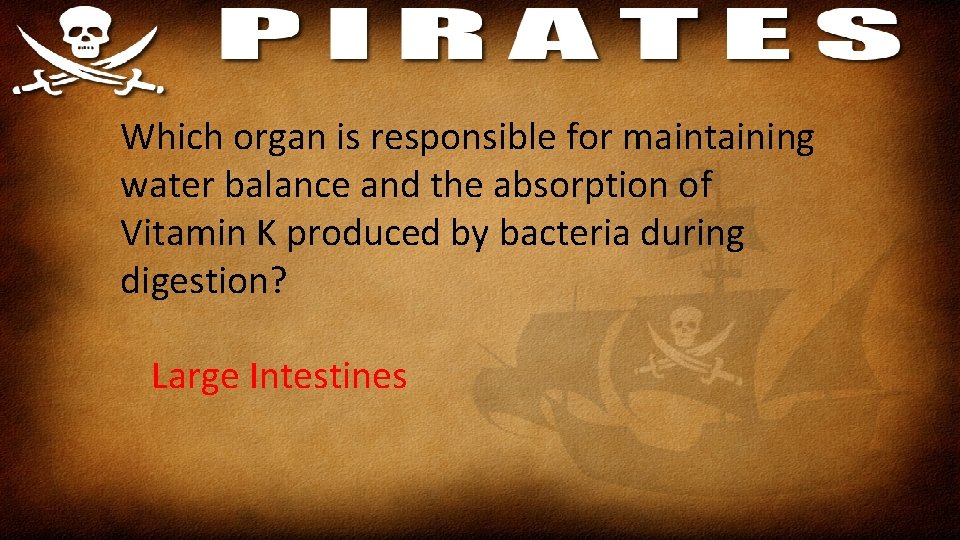 PIRATES

Which organ is responsible for maintaining water balance and the absorption of Vitamin K produced by bacteria during digestion?

Large Intestines